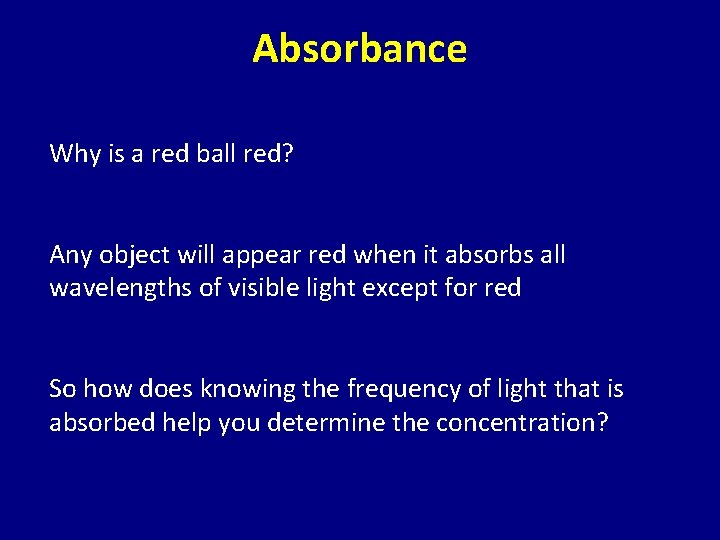 Absorbance

Why is a red ball red?

Any object will appear red when it absorbs all wavelengths of visible light except for red

So how does knowing the frequency of light that is absorbed help you determine the concentration?